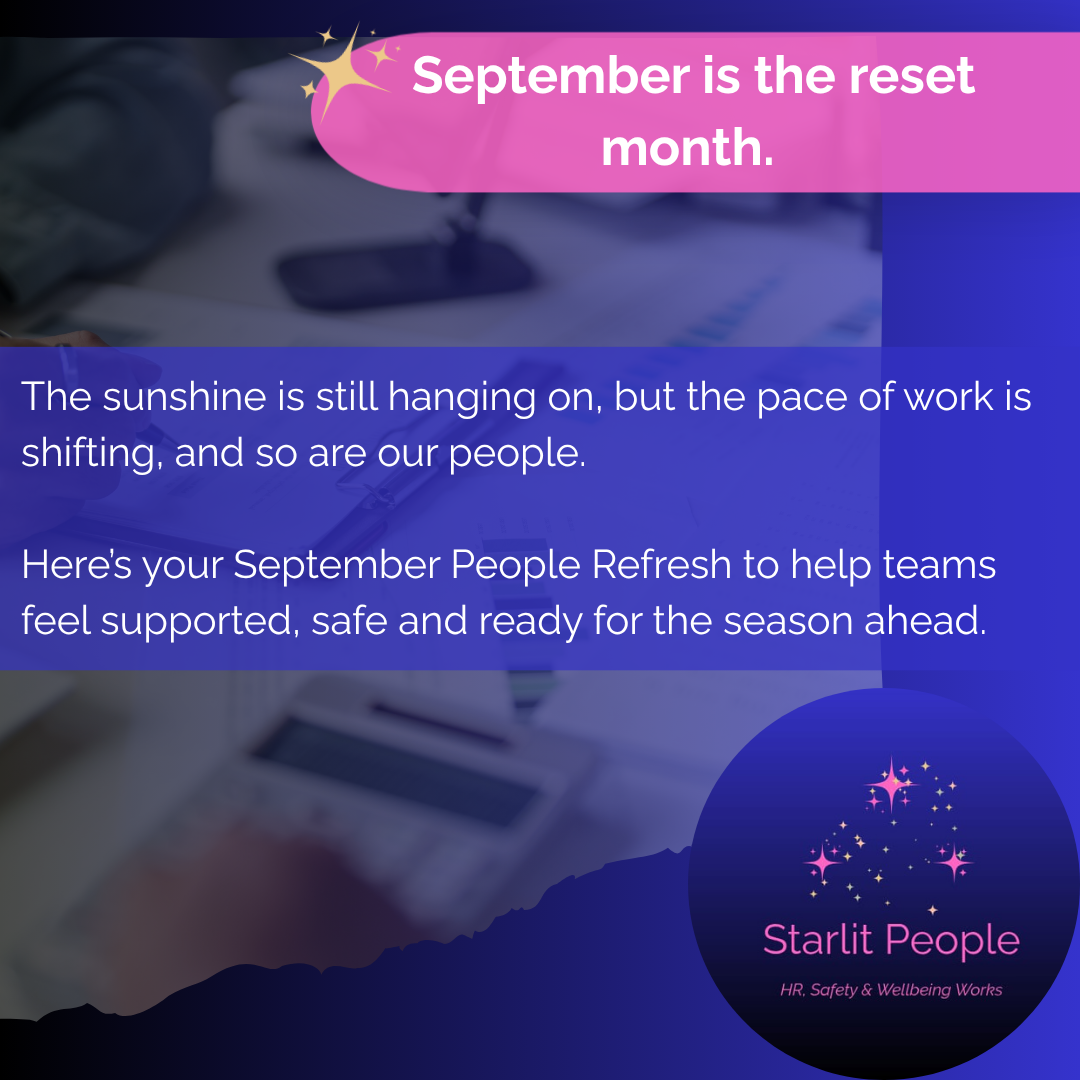 September is the reset month.

The sunshine is still hanging on, but the pace of work is shifting, and so are our people.

Here's your September People Refresh to help teams feel supported, safe and ready for the season ahead.

Starlit People

HR, Safety & Wellbeing Works